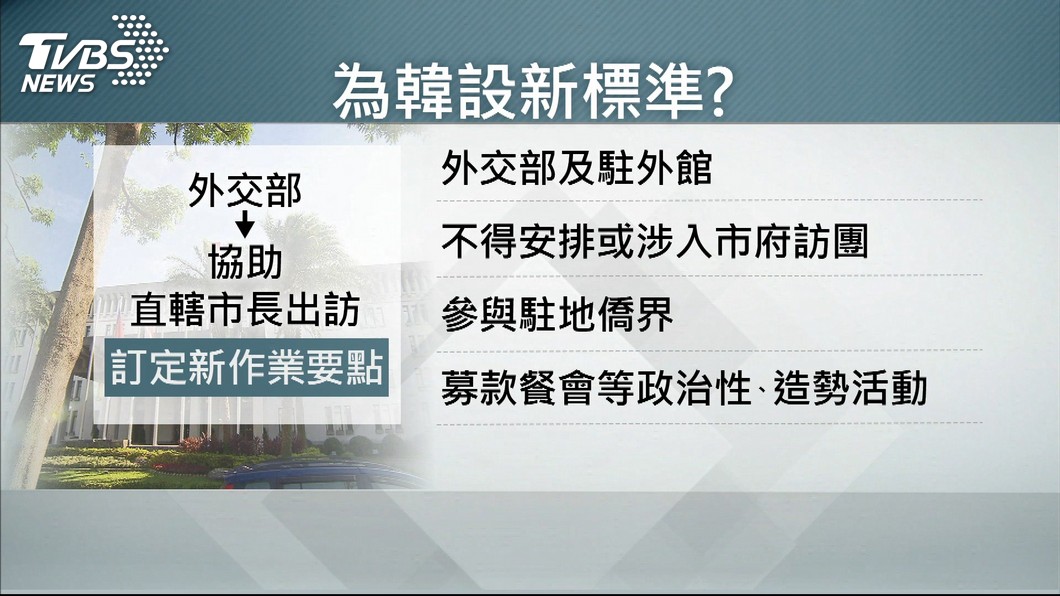 TVBS NEWS

為韓設新標準?

外交部
協助
直轄市長出訪
訂定新作業要點

外交部及駐外館

不得安排或涉入市府訪團

參與駐地僑界

募款餐會等政治性、造勢活動